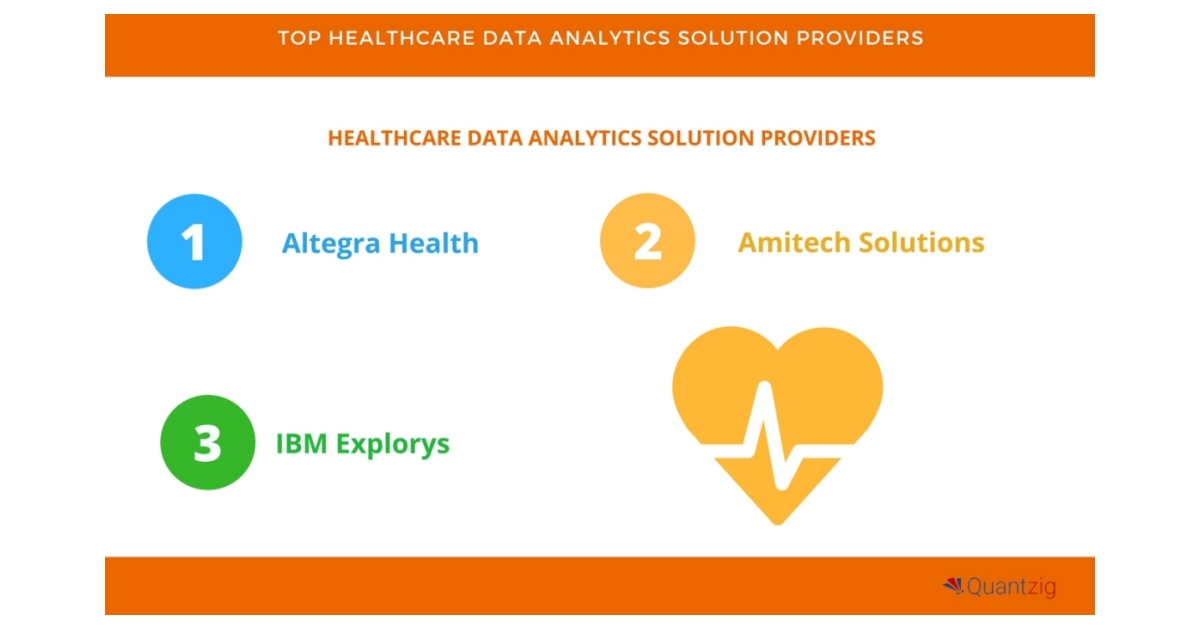 TOP HEALTHCARE DATA ANALYTICS SOLUTION PROVIDERS

HEALTHCARE DATA ANALYTICS SOLUTION PROVIDERS

1 Altegra Health

2 Amitech Solutions

3 IBM Explorys

Quantzig